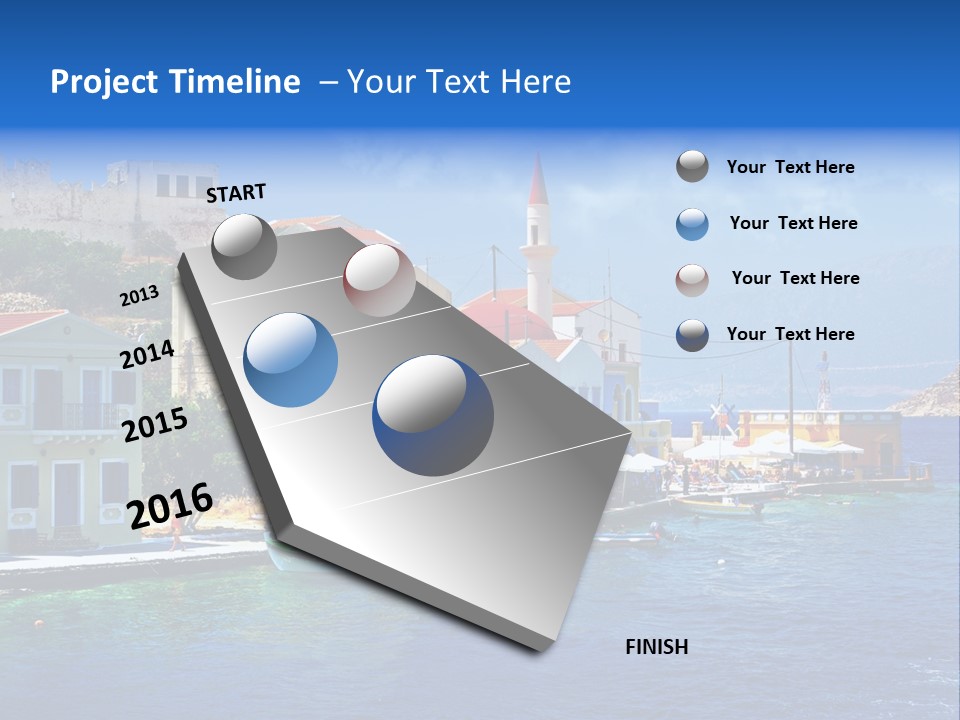 Project Timeline – Your Text Here

START

2013

2014

2015

2016

Your Text Here

Your Text Here

Your Text Here

Your Text Here

FINISH